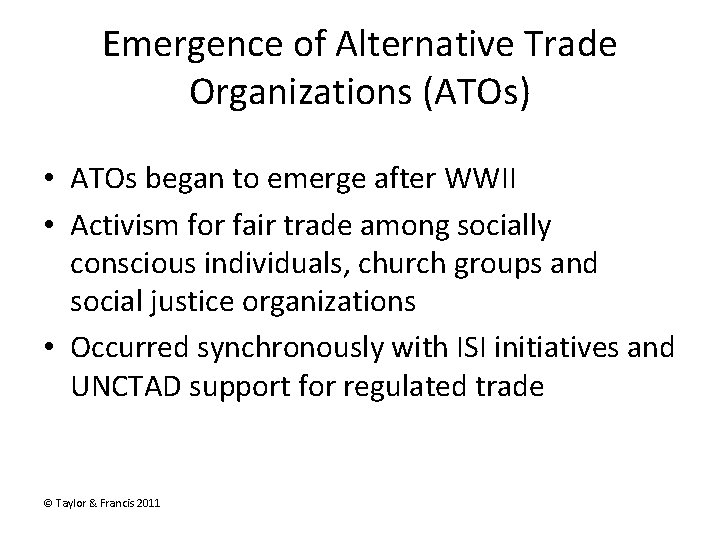 Emergence of Alternative Trade Organizations (ATOs)

• ATOs began to emerge after WWII
• Activism for fair trade among socially conscious individuals, church groups and social justice organizations
• Occurred synchronously with ISI initiatives and UNCTAD support for regulated trade

© Taylor & Francis 2011